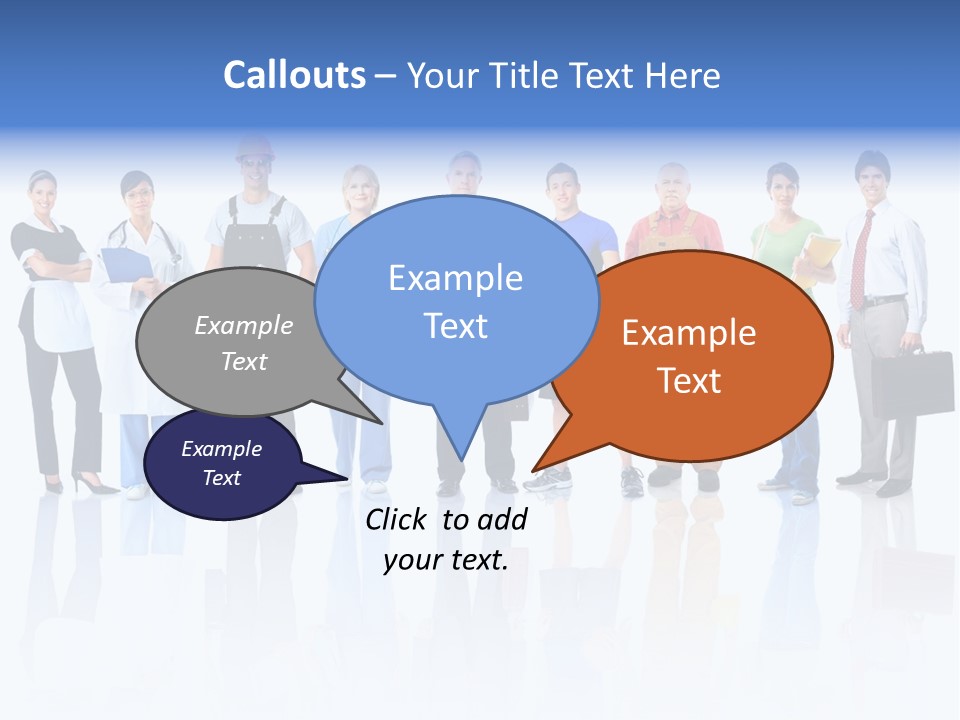 Callouts – Your Title Text Here

Example Text

Example Text

Example Text

Example Text

Click to add your text.